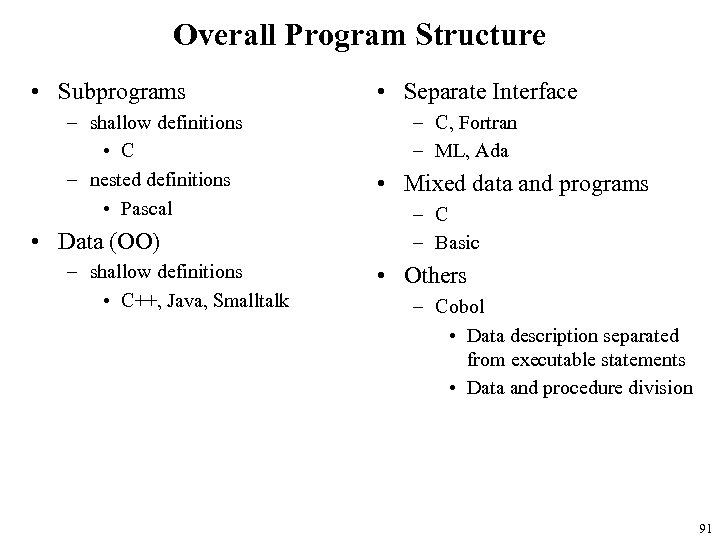 Overall Program Structure

• Subprograms
  – shallow definitions
    • C
  – nested definitions
    • Pascal
• Data (OO)
  – shallow definitions
    • C++, Java, Smalltalk

• Separate Interface
  – C, Fortran
  – ML, Ada
• Mixed data and programs
  – C
  – Basic
• Others
  – Cobol
    • Data description separated from executable statements
    • Data and procedure division

91